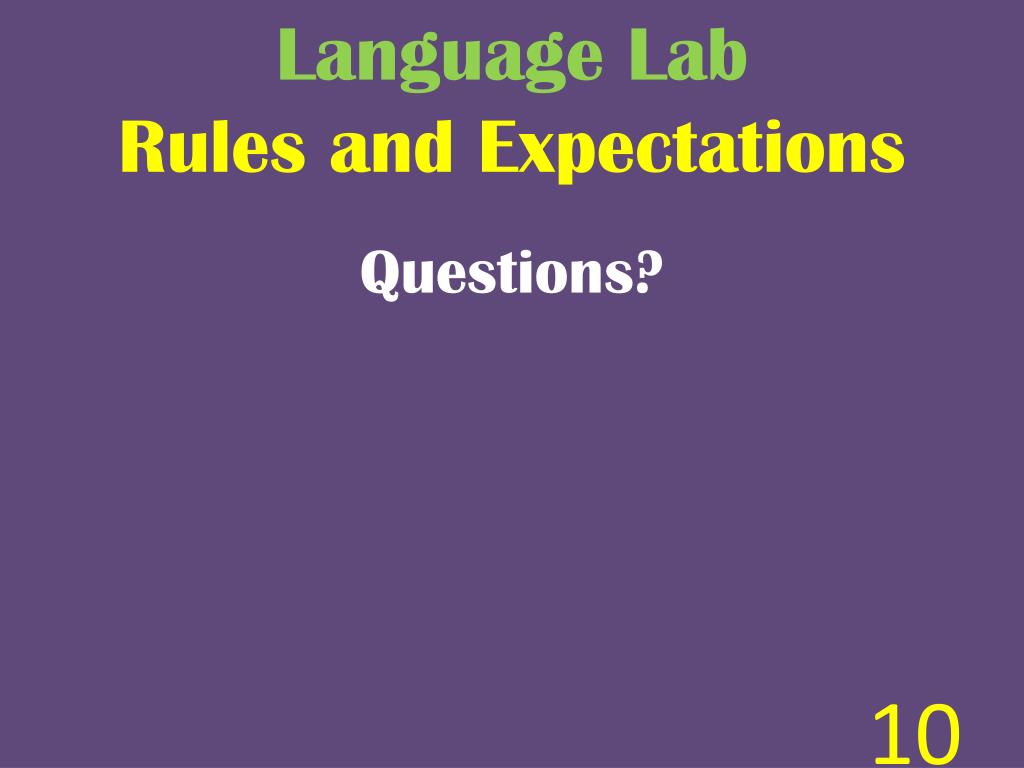 Language Lab
Rules and Expectations

Questions?

10